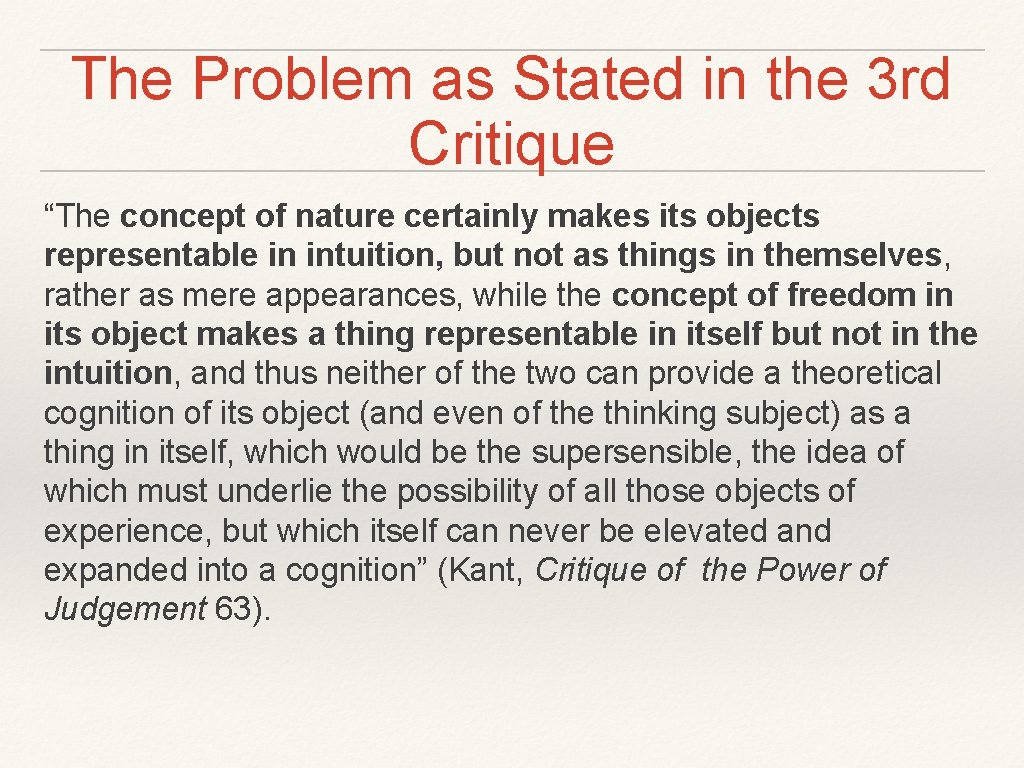 The Problem as Stated in the 3rd Critique

“The concept of nature certainly makes its objects representable in intuition, but not as things in themselves, rather as mere appearances, while the concept of freedom in its object makes a thing representable in itself but not in the intuition, and thus neither of the two can provide a theoretical cognition of its object (and even of the thinking subject) as a thing in itself, which would be the supersensible, the idea of which must underlie the possibility of all those objects of experience, but which itself can never be elevated and expanded into a cognition” (Kant, Critique of the Power of Judgement 63).